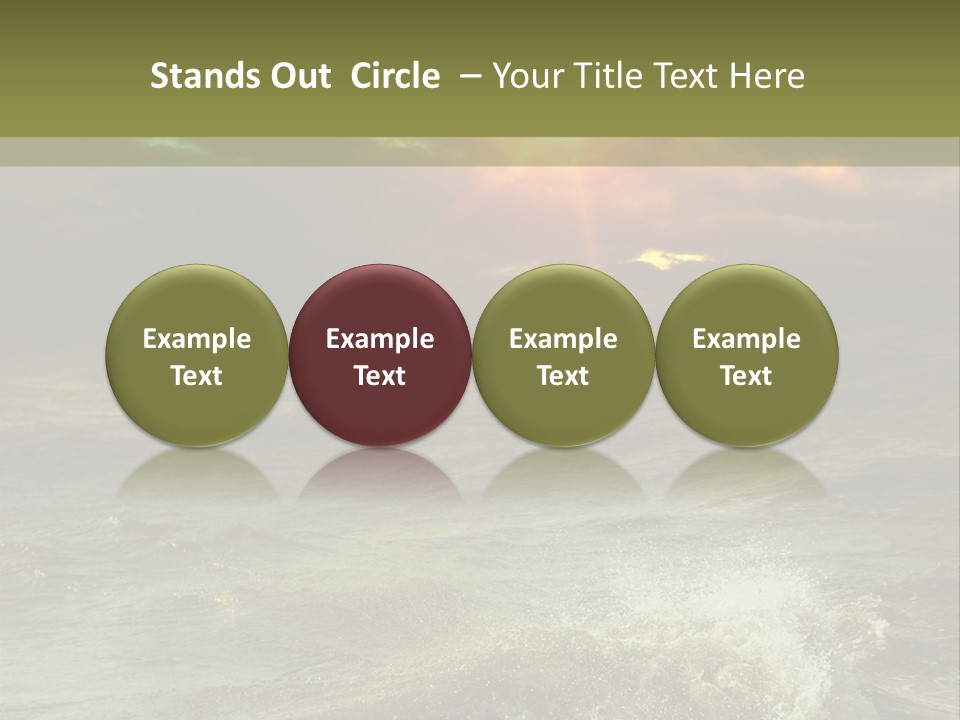 Stands Out  Circle  – Your Title Text Here

Example Text

Example Text

Example Text

Example Text